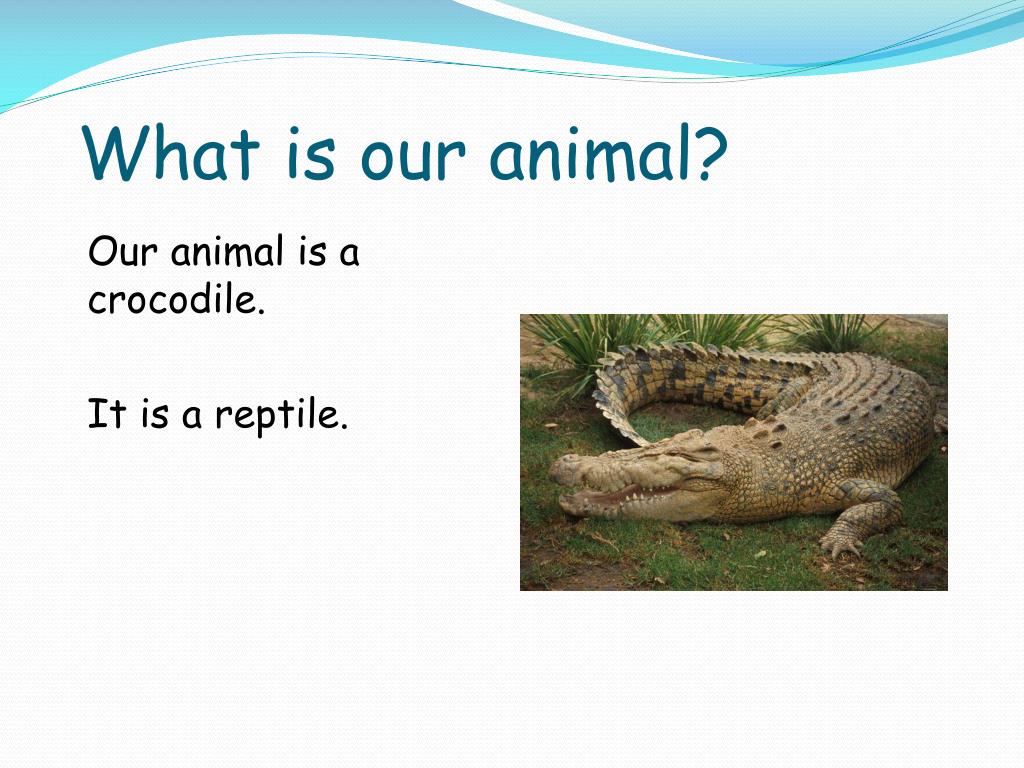 What is our animal?

Our animal is a crocodile.

It is a reptile.